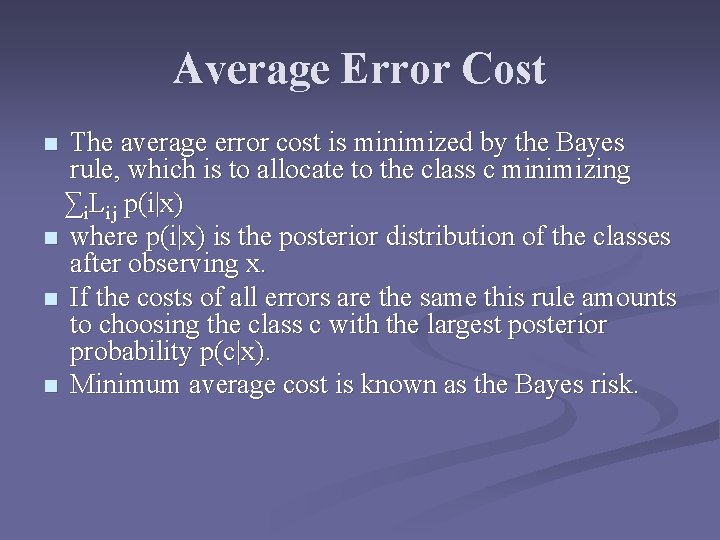 Average Error Cost

- The average error cost is minimized by the Bayes rule, which is to allocate to the class c minimizing $\sum_i L_{ij}\, p(i|x)$
- where p(i|x) is the posterior distribution of the classes after observing x.
- If the costs of all errors are the same this rule amounts to choosing the class c with the largest posterior probability p(c|x).
- Minimum average cost is known as the Bayes risk.